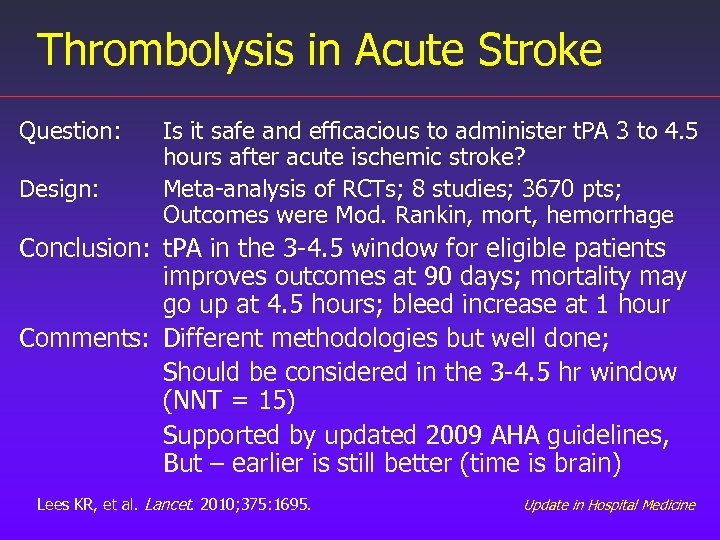 Thrombolysis in Acute Stroke

Question: Is it safe and efficacious to administer tPA 3 to 4.5 hours after acute ischemic stroke?

Design: Meta-analysis of RCTs; 8 studies; 3670 pts; Outcomes were Mod. Rankin, mort, hemorrhage

Conclusion: tPA in the 3-4.5 window for eligible patients improves outcomes at 90 days; mortality may go up at 4.5 hours; bleed increase at 1 hour

Comments: Different methodologies but well done;

Should be considered in the 3-4.5 hr window (NNT = 15)

Supported by updated 2009 AHA guidelines, But – earlier is still better (time is brain)

Lees KR, et al. Lancet. 2010;375:1695.

Update in Hospital Medicine